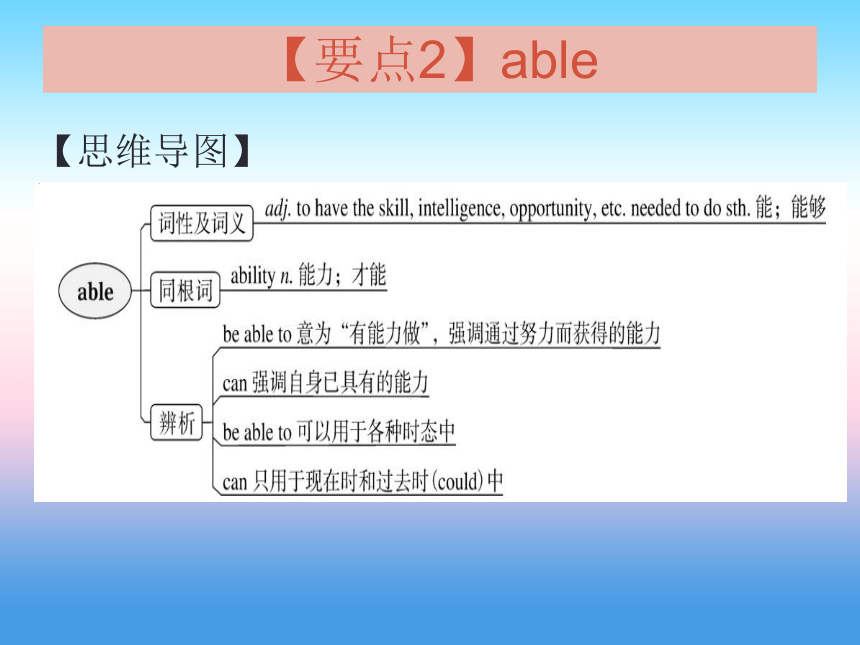 【要点2】able

【思维导图】

able

词性及词义 adj. to have the skill, intelligence, opportunity, etc. needed to do sth. 能；能够

同根词 ability n. 能力；才能

辨析
be able to 意为“有能力做”，强调通过努力而获得的能力
can 强调自身已具有的能力
be able to 可以用于各种时态中
can 只用于现在时和过去时(could)中